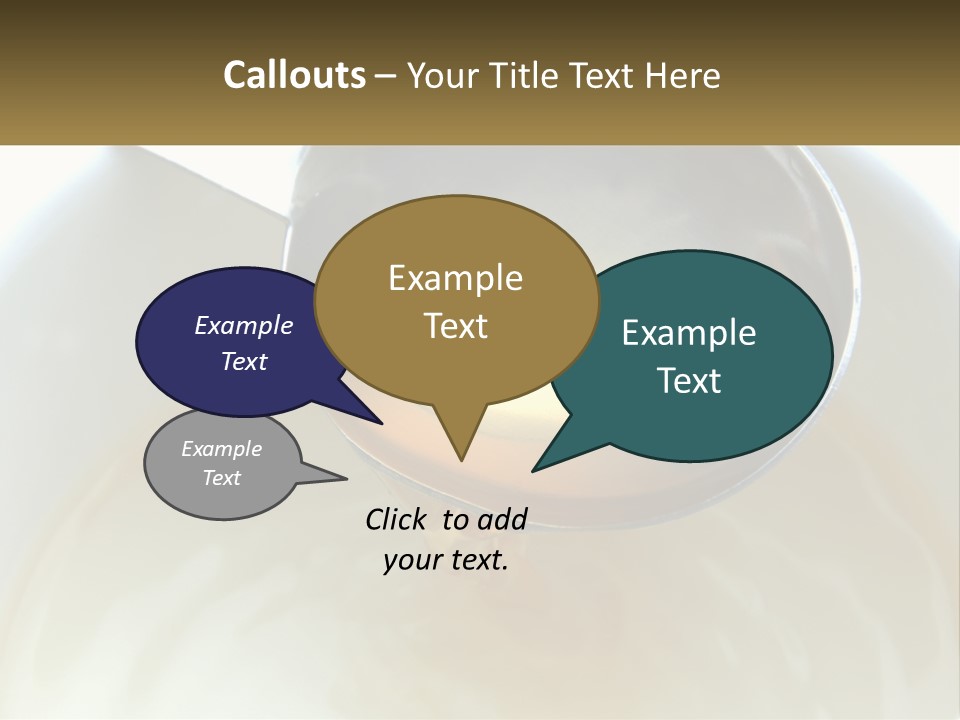 Callouts – Your Title Text Here

Example Text

Example Text

Example Text

Example Text

Click to add your text.